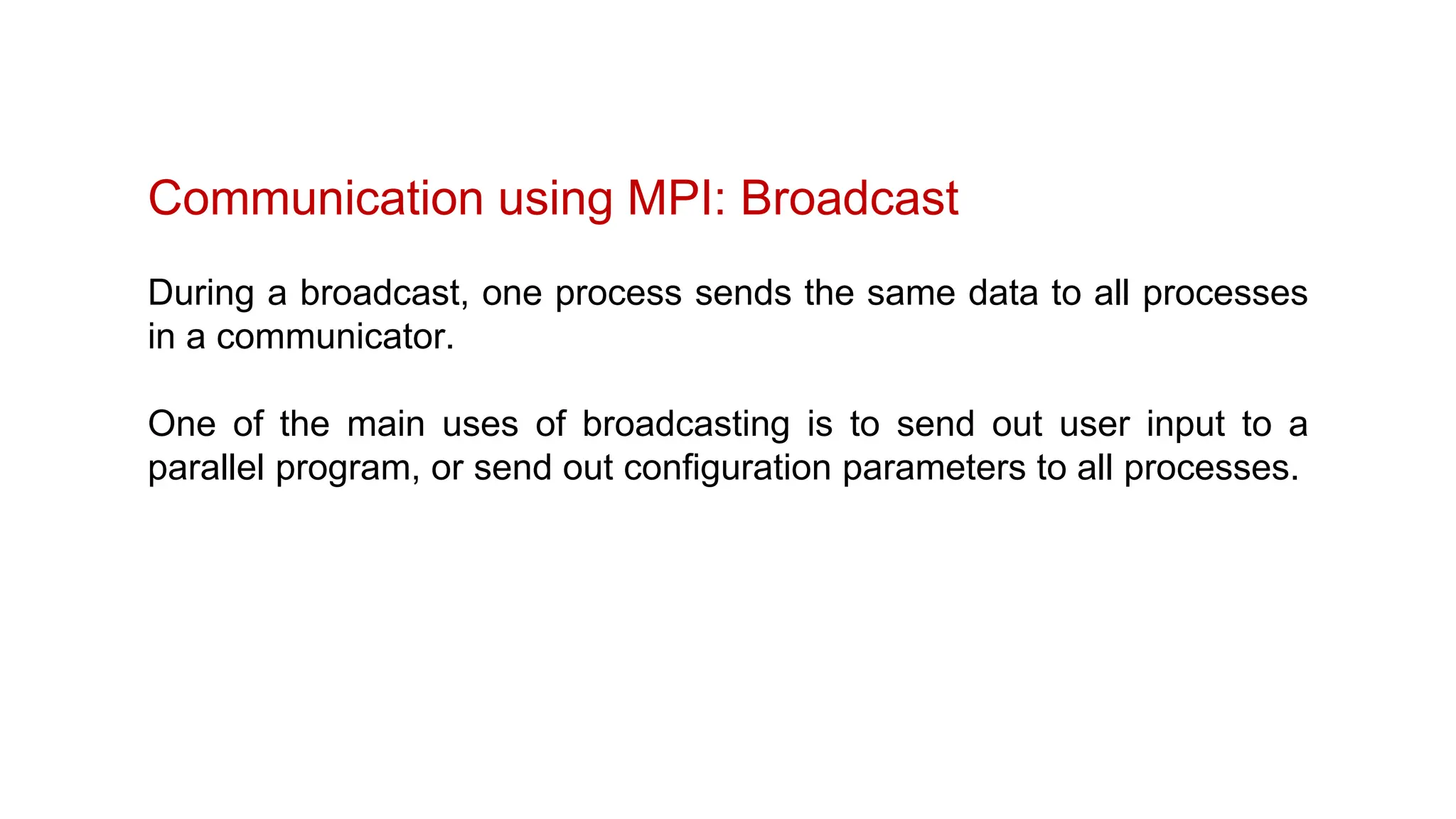 Communication using MPI: Broadcast

During a broadcast, one process sends the same data to all processes in a communicator.

One of the main uses of broadcasting is to send out user input to a parallel program, or send out configuration parameters to all processes.